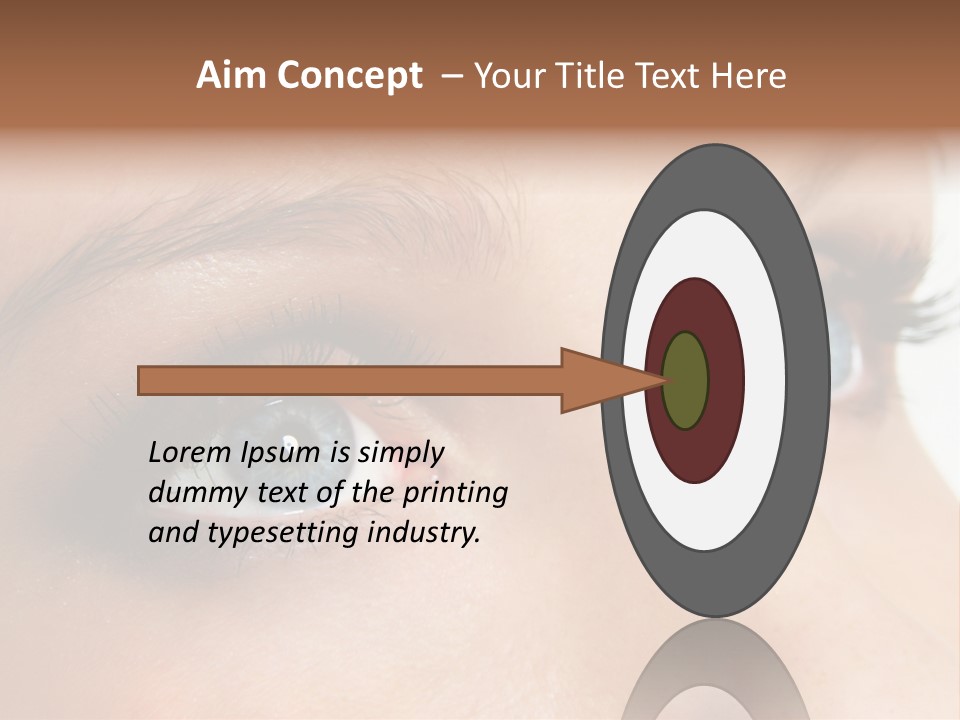 Aim Concept – Your Title Text Here

Lorem Ipsum is simply dummy text of the printing and typesetting industry.